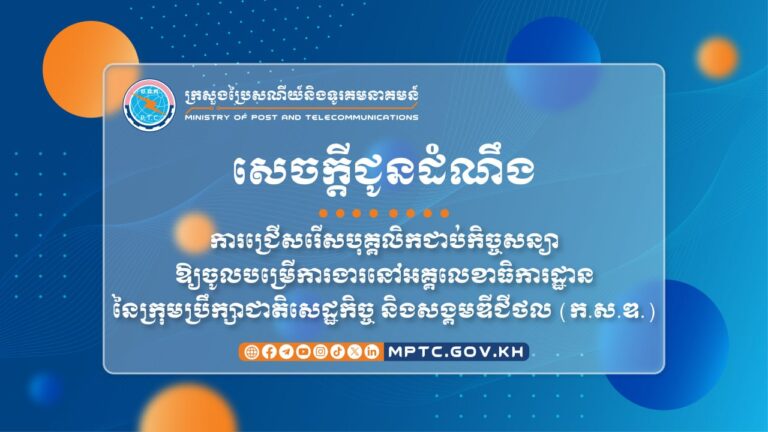 ក្រសួងប្រៃសណីយ៍និងទូរគមនាគមន៍
MINISTRY OF POST AND TELECOMMUNICATIONS

សេចក្ដីជូនដំណឹង

ការជ្រើសរើសបុគ្គលិកជាប់កិច្ចសន្យា ឱ្យចូលបម្រើការងារនៅអគ្គលេខាធិការដ្ឋាន នៃក្រុមប្រឹក្សាជាតិសេដ្ឋកិច្ច និងសង្គមឌីជីថល (ក.ស.ឌ.)

MPTC.GOV.KH